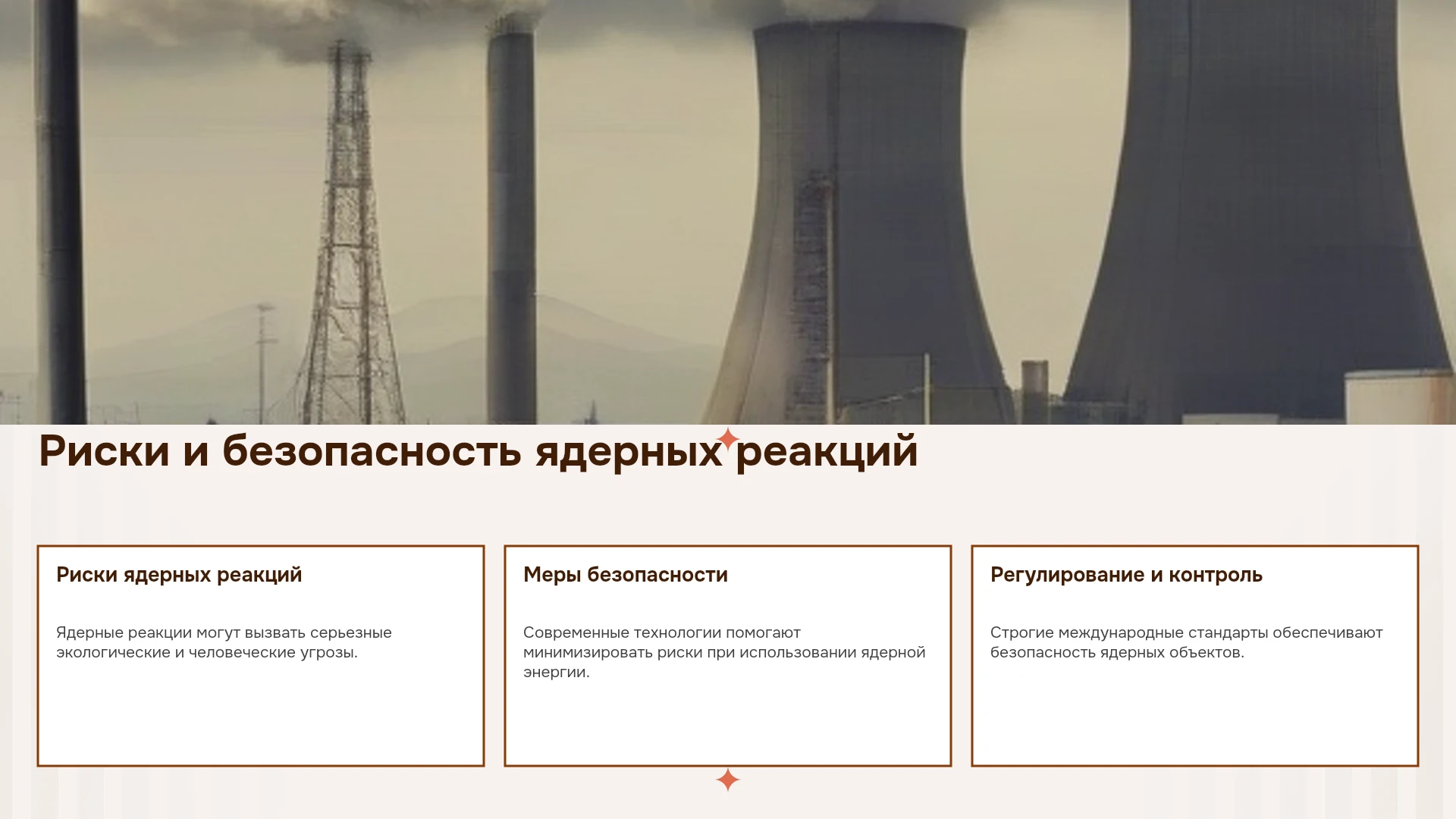 Риски и безопасность ядерных реакций

Риски ядерных реакций

Ядерные реакции могут вызвать серьезные экологические и человеческие угрозы.

Меры безопасности

Современные технологии помогают минимизировать риски при использовании ядерной энергии.

Регулирование и контроль

Строгие международные стандарты обеспечивают безопасность ядерных объектов.